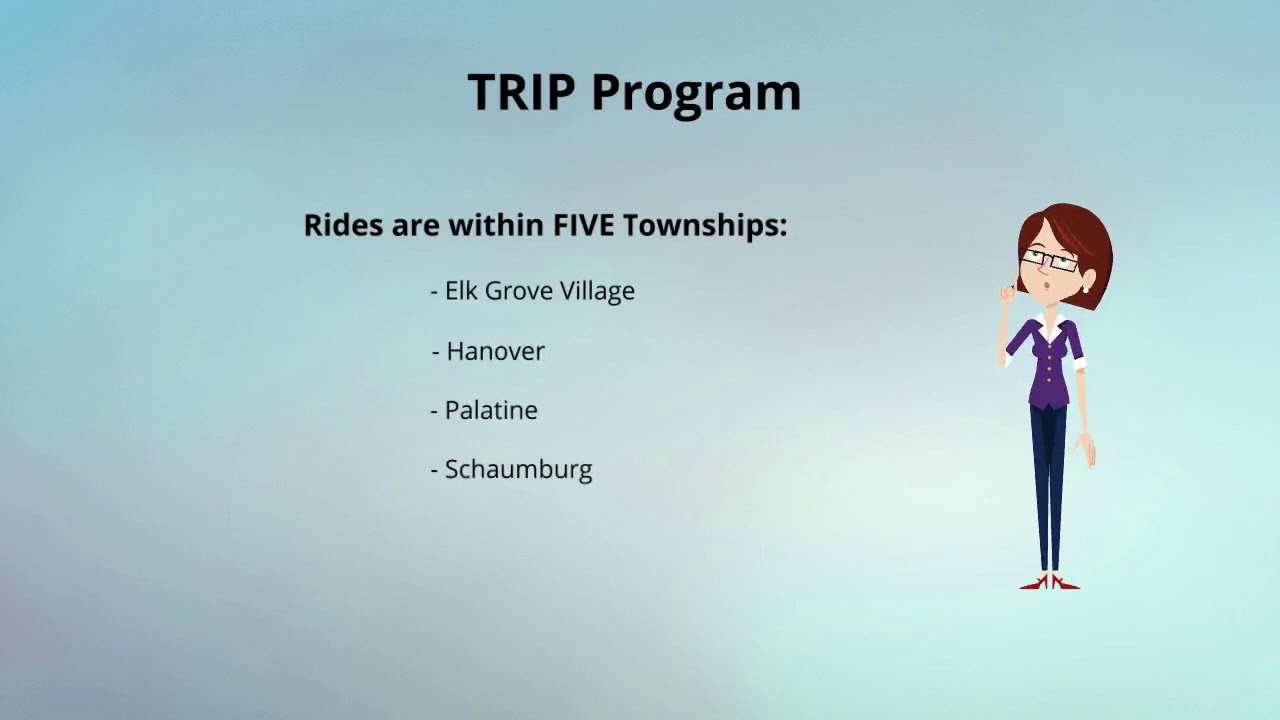 TRIP Program

Rides are within FIVE Townships:

- Elk Grove Village

- Hanover

- Palatine

- Schaumburg